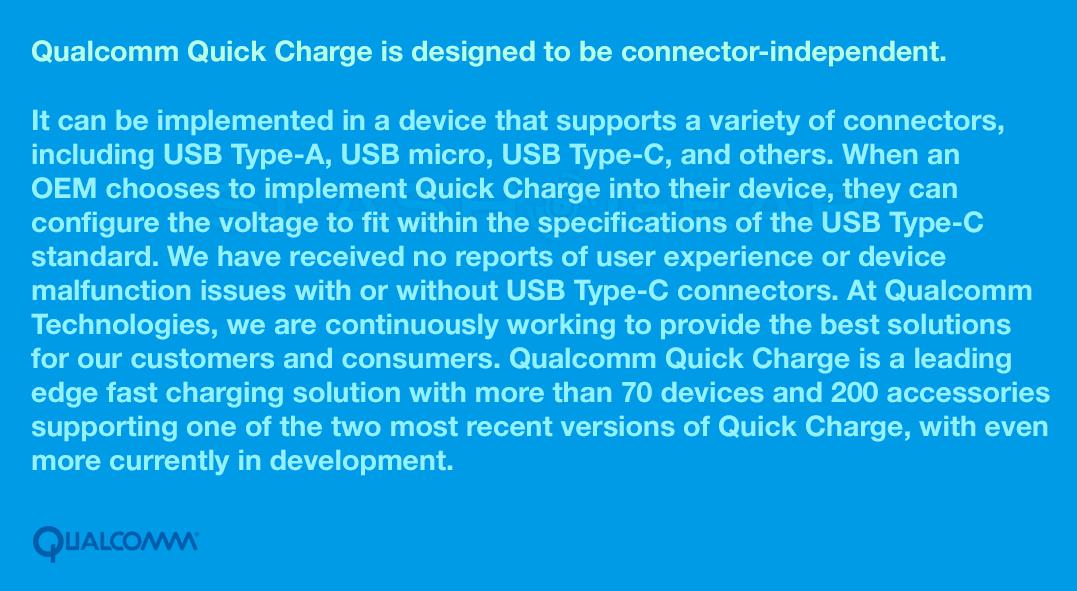 Qualcomm Quick Charge is designed to be connector-independent.

It can be implemented in a device that supports a variety of connectors, including USB Type-A, USB micro, USB Type-C, and others. When an OEM chooses to implement Quick Charge into their device, they can configure the voltage to fit within the specifications of the USB Type-C standard. We have received no reports of user experience or device malfunction issues with or without USB Type-C connectors. At Qualcomm Technologies, we are continuously working to provide the best solutions for our customers and consumers. Qualcomm Quick Charge is a leading edge fast charging solution with more than 70 devices and 200 accessories supporting one of the two most recent versions of Quick Charge, with even more currently in development.

QUALCOMM